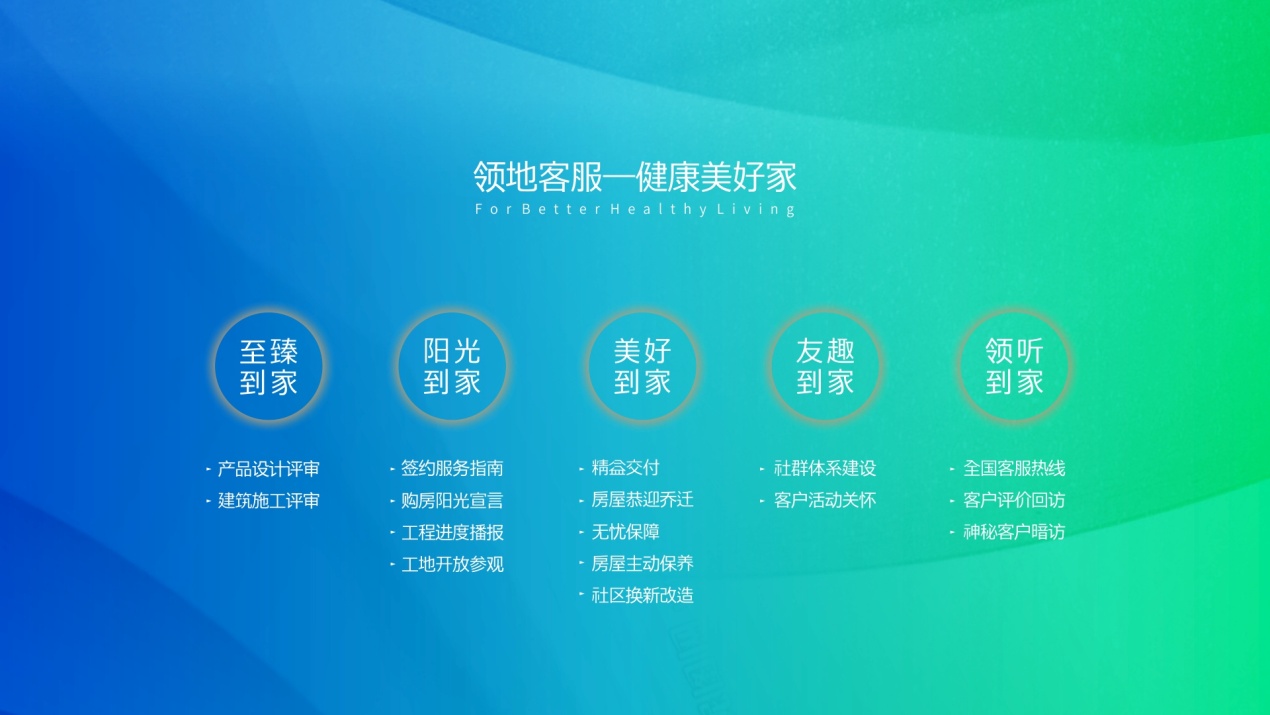 领地客服—健康美好家

For Better Healthy Living

至臻到家

- 产品设计评审
- 建筑施工评审

阳光到家

- 签约服务指南
- 购房阳光宣言
- 工程进度播报
- 工地开放参观

美好到家

- 精益交付
- 房屋恭迎乔迁
- 无忧保障
- 房屋主动保养
- 社区换新改造

友趣到家

- 社群体系建设
- 客户活动关怀

领听到家

- 全国客服热线
- 客户评价回访
- 神秘客户暗访